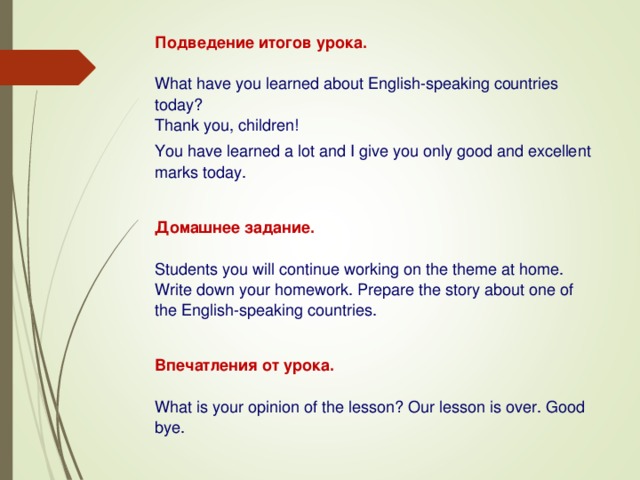 Подведение итогов урока.

What have you learned about English-speaking countries today?
Thank you, children!

You have learned a lot and I give you only good and excellent marks today.

Домашнее задание.

Students you will continue working on the theme at home. Write down your homework. Prepare the story about one of the English-speaking countries.

Впечатления от урока.

What is your opinion of the lesson? Our lesson is over. Good bye.